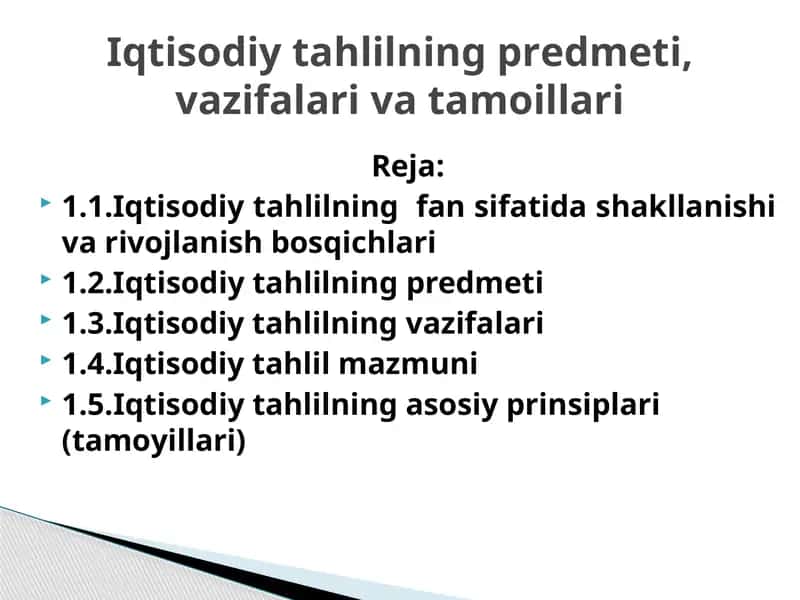 Iqtisodiy tahlilning predmeti, vazifalari va tamoillari

Reja:

1.1.Iqtisodiy tahlilning fan sifatida shakllanishi va rivojlanish bosqichlari
1.2.Iqtisodiy tahlilning predmeti
1.3.Iqtisodiy tahlilning vazifalari
1.4.Iqtisodiy tahlil mazmuni
1.5.Iqtisodiy tahlilning asosiy prinsiplari (tamoyillari)